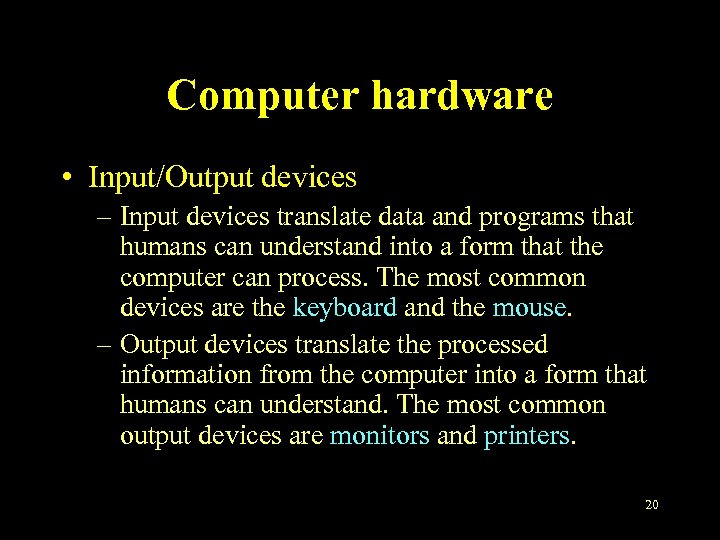 Computer hardware

• Input/Output devices

– Input devices translate data and programs that humans can understand into a form that the computer can process. The most common devices are the keyboard and the mouse.

– Output devices translate the processed information from the computer into a form that humans can understand. The most common output devices are monitors and printers.

20